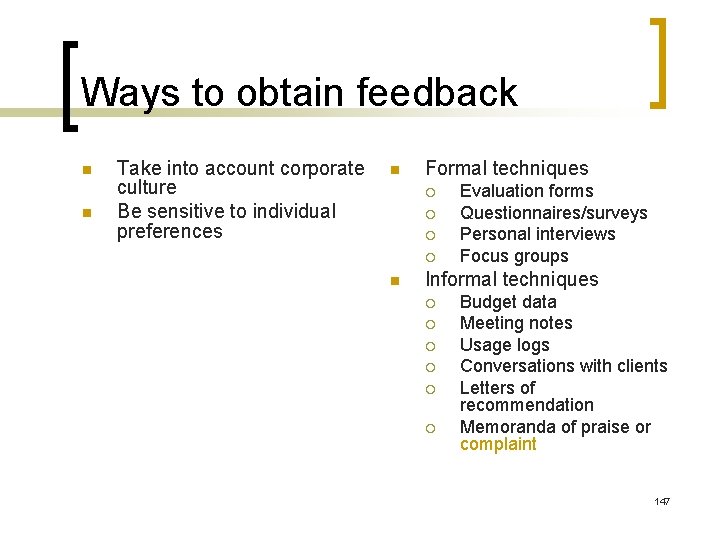 Ways to obtain feedback

- Take into account corporate culture
- Be sensitive to individual preferences

- Formal techniques
  - Evaluation forms
  - Questionnaires/surveys
  - Personal interviews
  - Focus groups
- Informal techniques
  - Budget data
  - Meeting notes
  - Usage logs
  - Conversations with clients
  - Letters of recommendation
  - Memoranda of praise or complaint

147